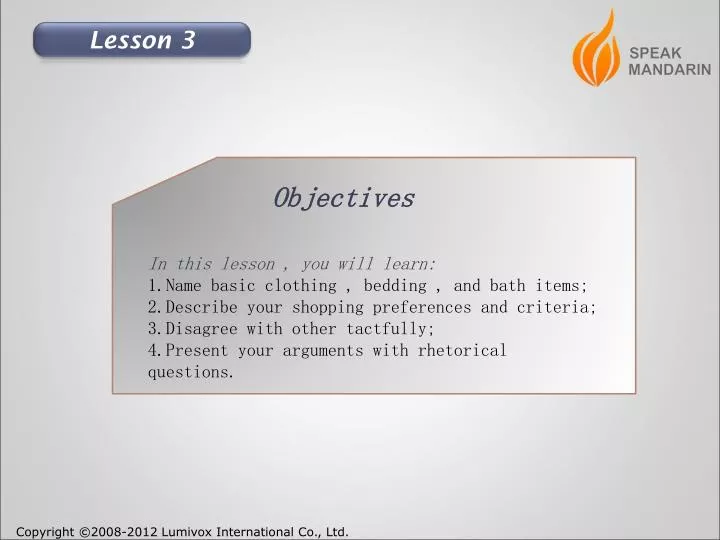 Lesson 3

SPEAK MANDARIN

Objectives

In this lesson , you will learn:
1.Name basic clothing , bedding , and bath items;
2.Describe your shopping preferences and criteria;
3.Disagree with other tactfully;
4.Present your arguments with rhetorical questions.

Copyright ©2008-2012 Lumivox International Co., Ltd.